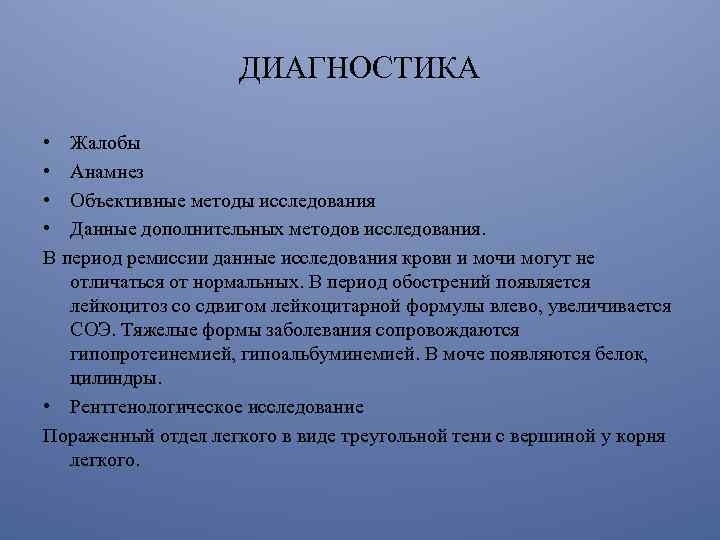 ДИАГНОСТИКА

• Жалобы
• Анамнез
• Объективные методы исследования
• Данные дополнительных методов исследования.

В период ремиссии данные исследования крови и мочи могут не отличаться от нормальных. В период обострений появляется лейкоцитоз со сдвигом лейкоцитарной формулы влево, увеличивается СОЭ. Тяжелые формы заболевания сопровождаются гипопротеинемией, гипоальбуминемией. В моче появляются белок, цилиндры.

• Рентгенологическое исследование

Пораженный отдел легкого в виде треугольной тени с вершиной у корня легкого.